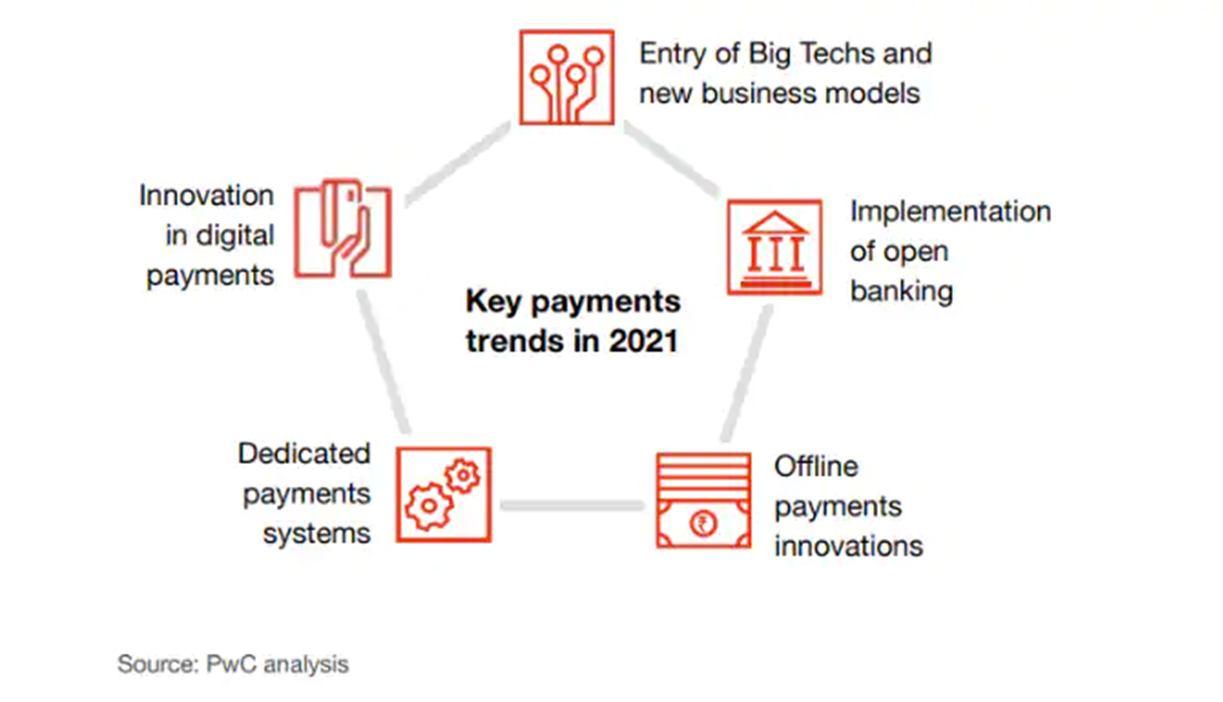 Entry of Big Techs and new business models

Innovation in digital payments

Implementation of open banking

Key payments trends in 2021

Dedicated payments systems

₹

Offline payments innovations

Source: PwC analysis